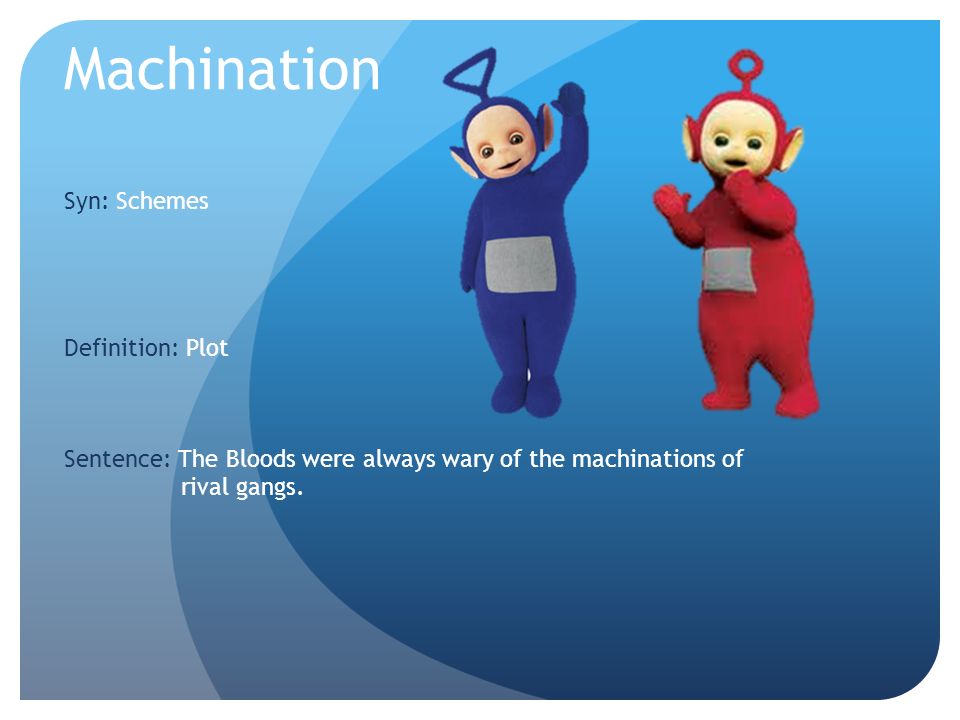 Machination

Syn: Schemes

Definition: Plot

Sentence: The Bloods were always wary of the machinations of rival gangs.